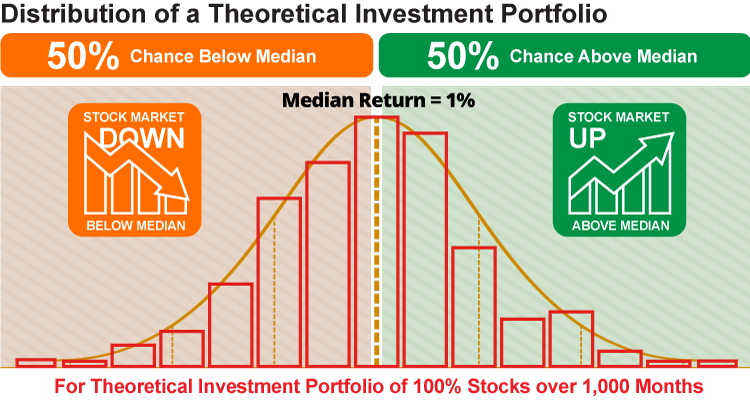 Distribution of a Theoretical Investment Portfolio

50% Chance Below Median

50% Chance Above Median

Median Return = 1%

STOCK MARKET DOWN

BELOW MEDIAN

STOCK MARKET UP

ABOVE MEDIAN

For Theoretical Investment Portfolio of 100% Stocks over 1,000 Months